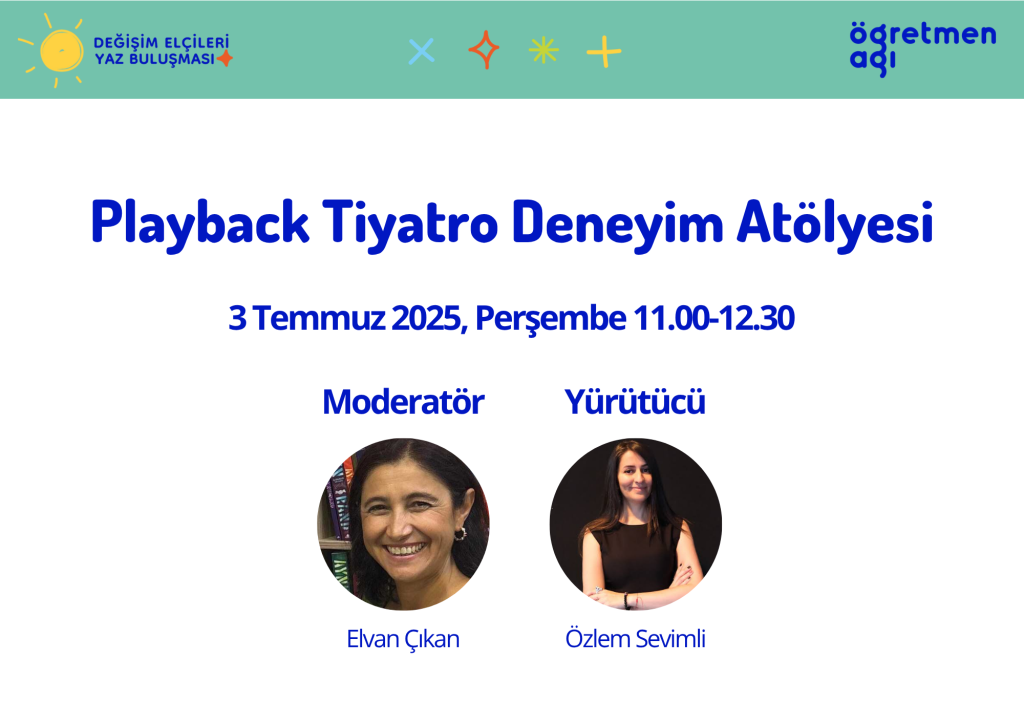 DEĞİŞİM ELÇİLERİ
YAZ BULUŞMASI

öğretmen ağı

Playback Tiyatro Deneyim Atölyesi

3 Temmuz 2025, Perşembe 11.00-12.30

Moderatör

Elvan Çıkan

Yürütücü

Özlem Sevimli